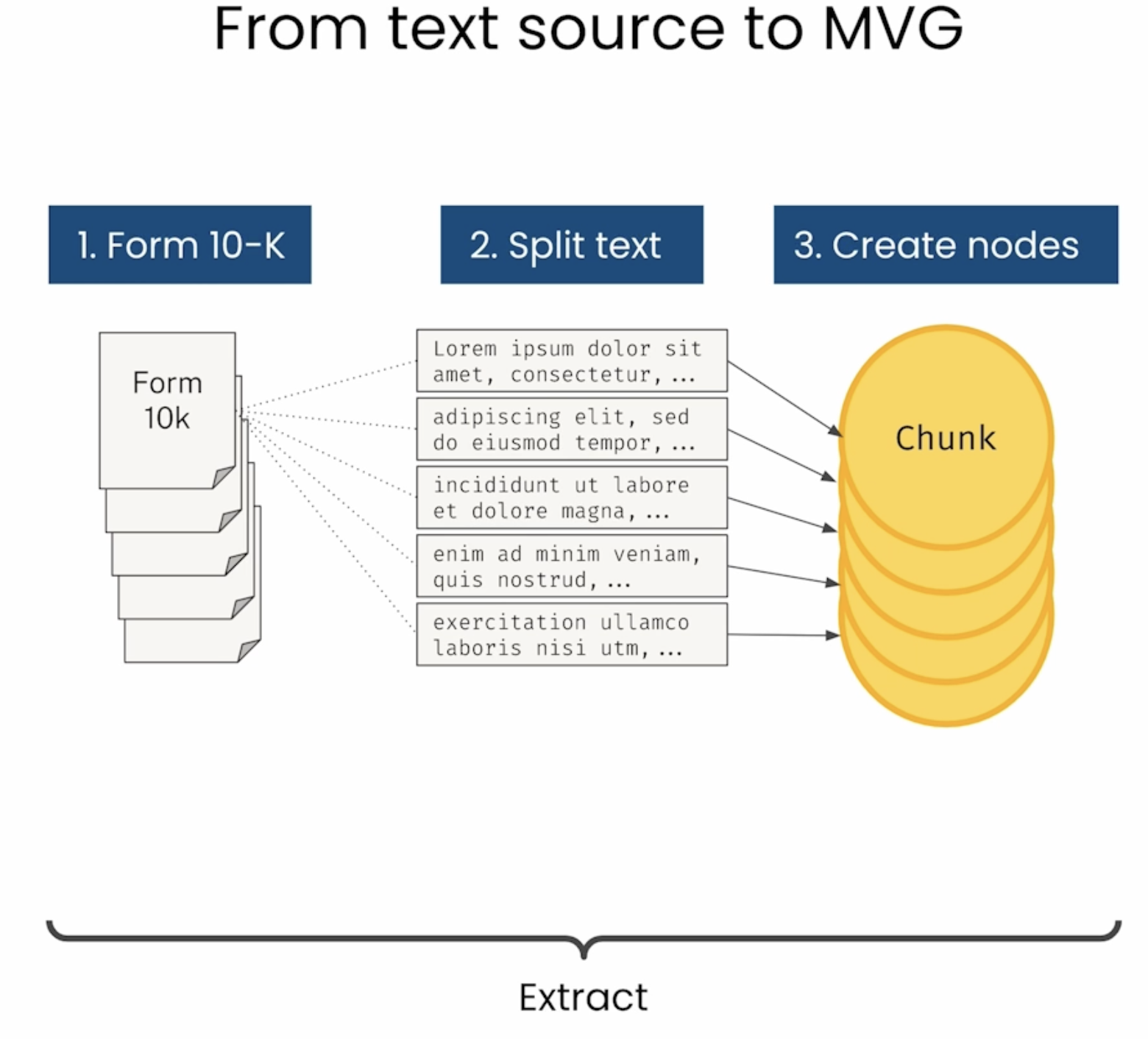 From text source to MVG

1. Form 10-K

2. Split text

3. Create nodes

Form 10k

Lorem ipsum dolor sit amet, consectetur, ...

adipiscing elit, sed do eiusmod tempor, ...

incididunt ut labore et dolore magna, ...

enim ad minim veniam, quis nostrud, ...

exercitation ullamco laboris nisi utm, ...

Chunk

Extract